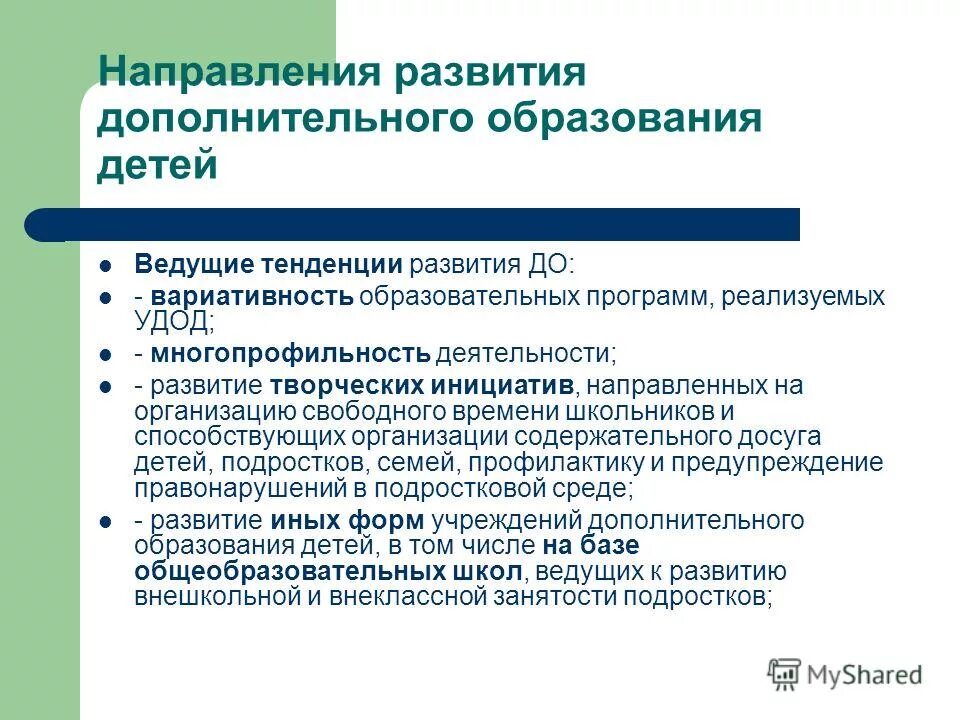 Направления развития дополнительного образования детей

- Ведущие тенденции развития ДО:
- - вариативность образовательных программ, реализуемых УДОД;
- - многопрофильность деятельности;
- - развитие творческих инициатив, направленных на организацию свободного времени школьников и способствующих организации содержательного досуга детей, подростков, семей, профилактику и предупреждение правонарушений в подростковой среде;
- - развитие иных форм учреждений дополнительного образования детей, в том числе на базе общеобразовательных школ, ведущих к развитию внешкольной и внеклассной занятости подростков;

MyShared